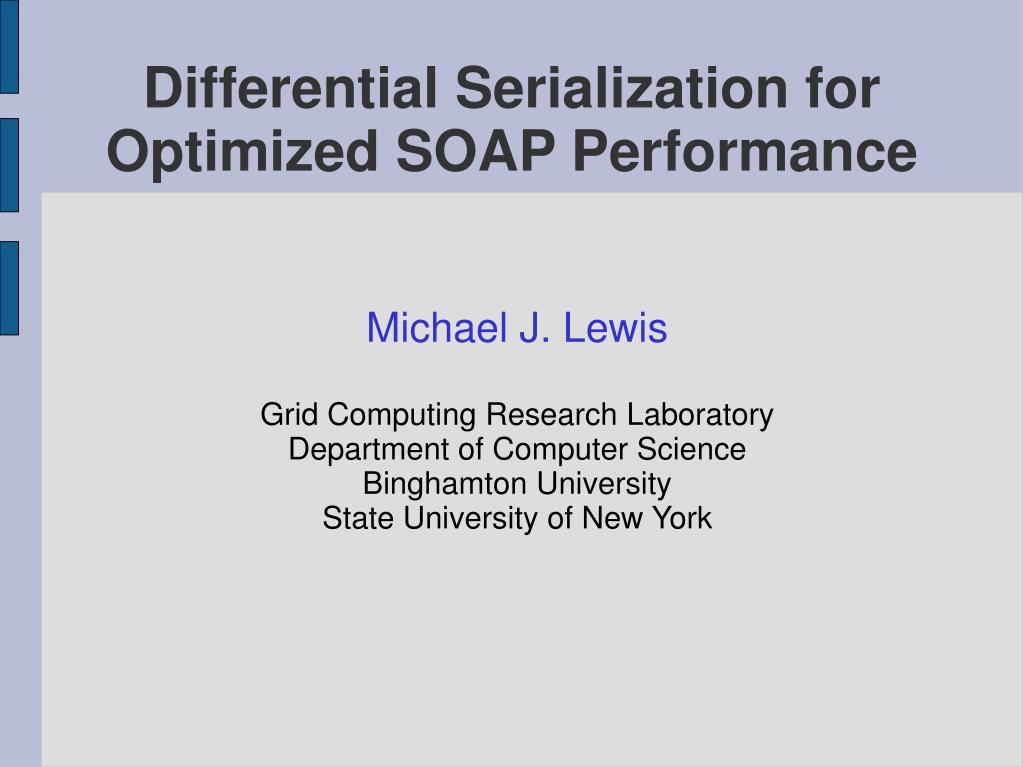 Differential Serialization for Optimized SOAP Performance

Michael J. Lewis

Grid Computing Research Laboratory
Department of Computer Science
Binghamton University
State University of New York